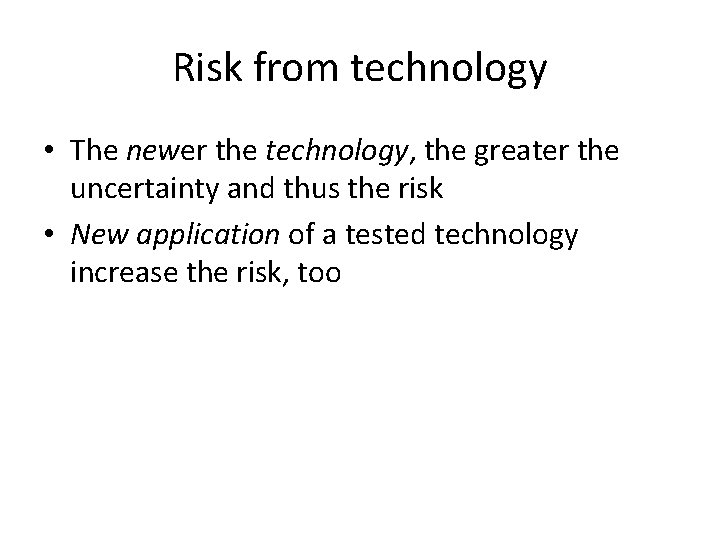 Risk from technology

• The newer the technology, the greater the uncertainty and thus the risk
• New application of a tested technology increase the risk, too